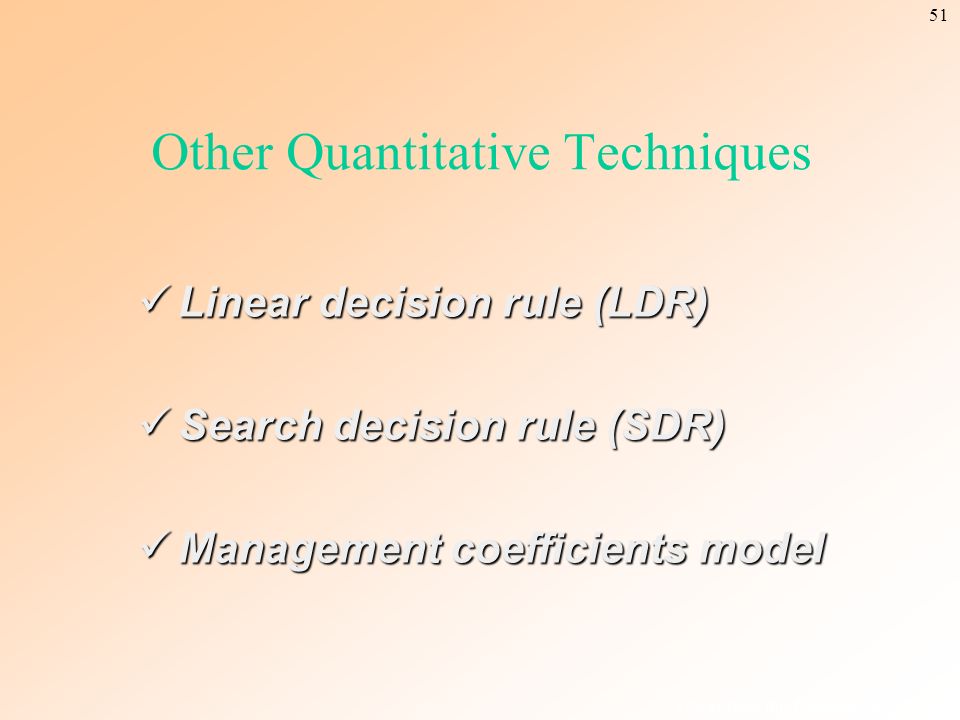 51

Other Quantitative Techniques

✓ Linear decision rule (LDR)

✓ Search decision rule (SDR)

✓ Management coefficients model